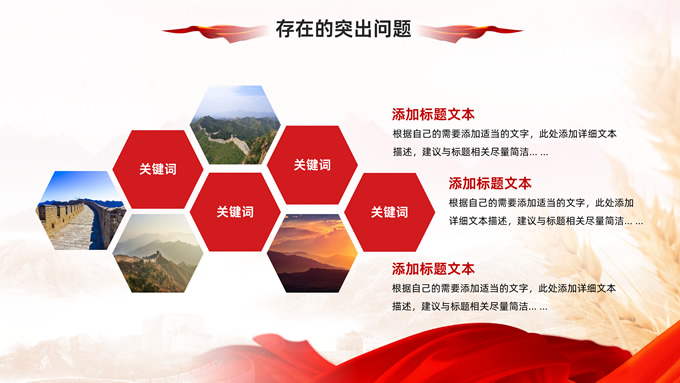 存在的突出问题

关键词

关键词

关键词

关键词

添加标题文本
根据自己的需要添加适当的文字，此处添加详细文本描述，建议与标题相关尽量简洁... ...

添加标题文本
根据自己的需要添加适当的文字，此处添加详细文本描述，建议与标题相关尽量简洁... ...

添加标题文本
根据自己的需要添加适当的文字，此处添加详细文本描述，建议与标题相关尽量简洁... ...